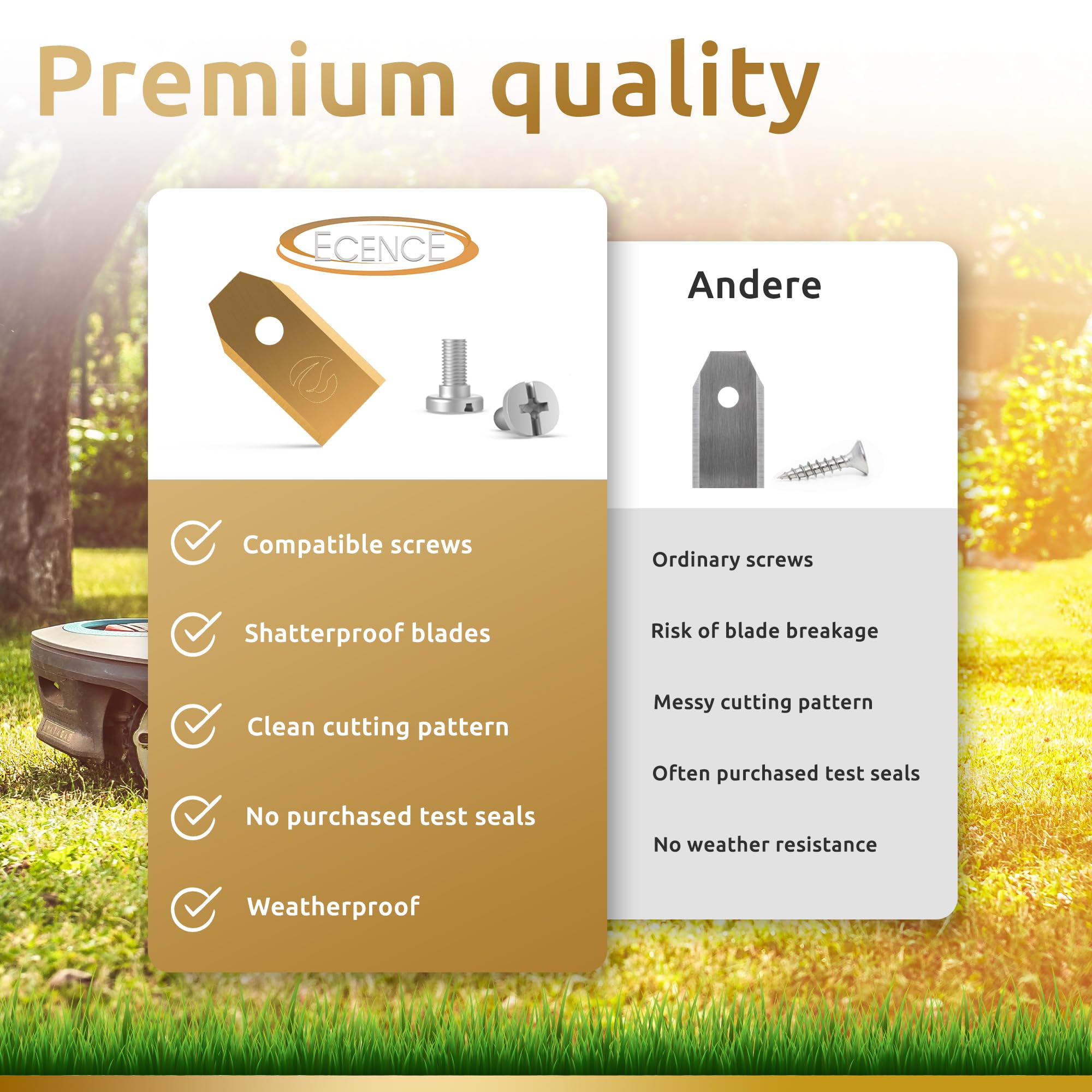 Premium quality

ECENCE

Compatible screws

Shatterproof blades

Clean cutting pattern

No purchased test seals

Weatherproof

Andere

Ordinary screws

Risk of blade breakage

Messy cutting pattern

Often purchased test seals

No weather resistance